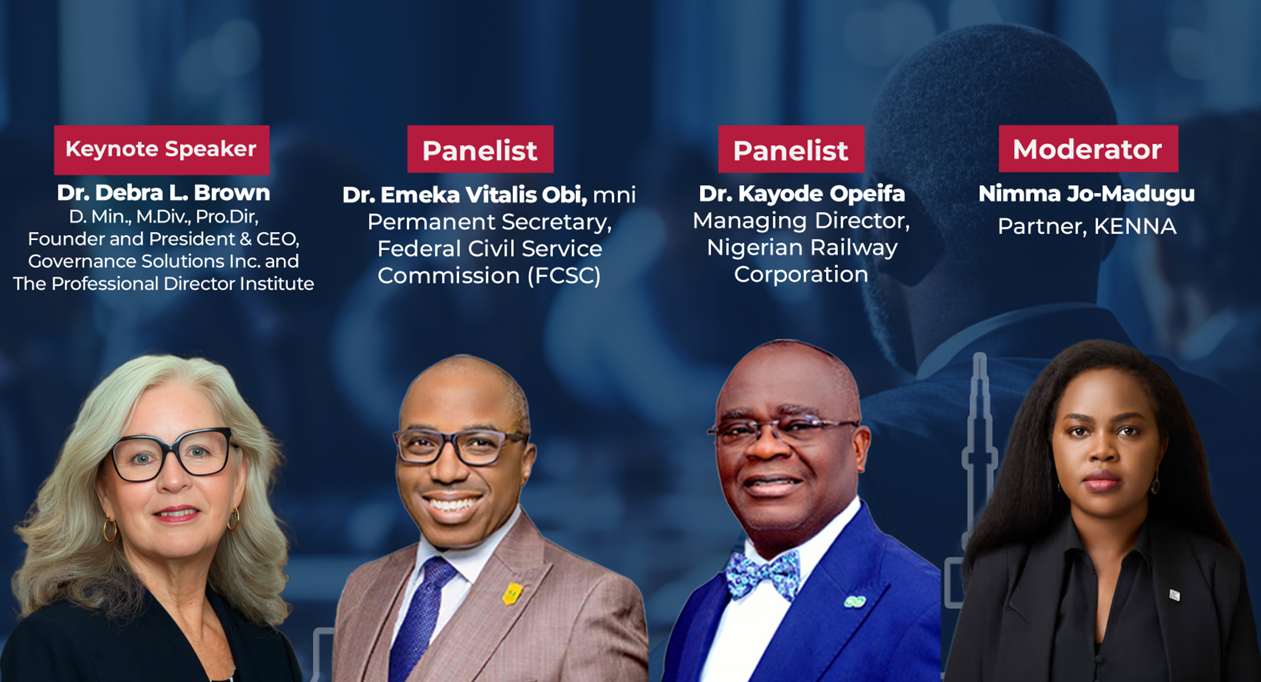 Keynote Speaker
Dr. Debra L. Brown
D. Min., M.Div., Pro.Dir, Founder and President & CEO, Governance Solutions Inc. and The Professional Director Institute

Panelist
Dr. Emeka Vitalis Obi, mni
Permanent Secretary, Federal Civil Service Commission (FCSC)

Panelist
Dr. Kayode Opeifa
Managing Director, Nigerian Railway Corporation

Moderator
Nimma Jo-Madugu
Partner, KENNA